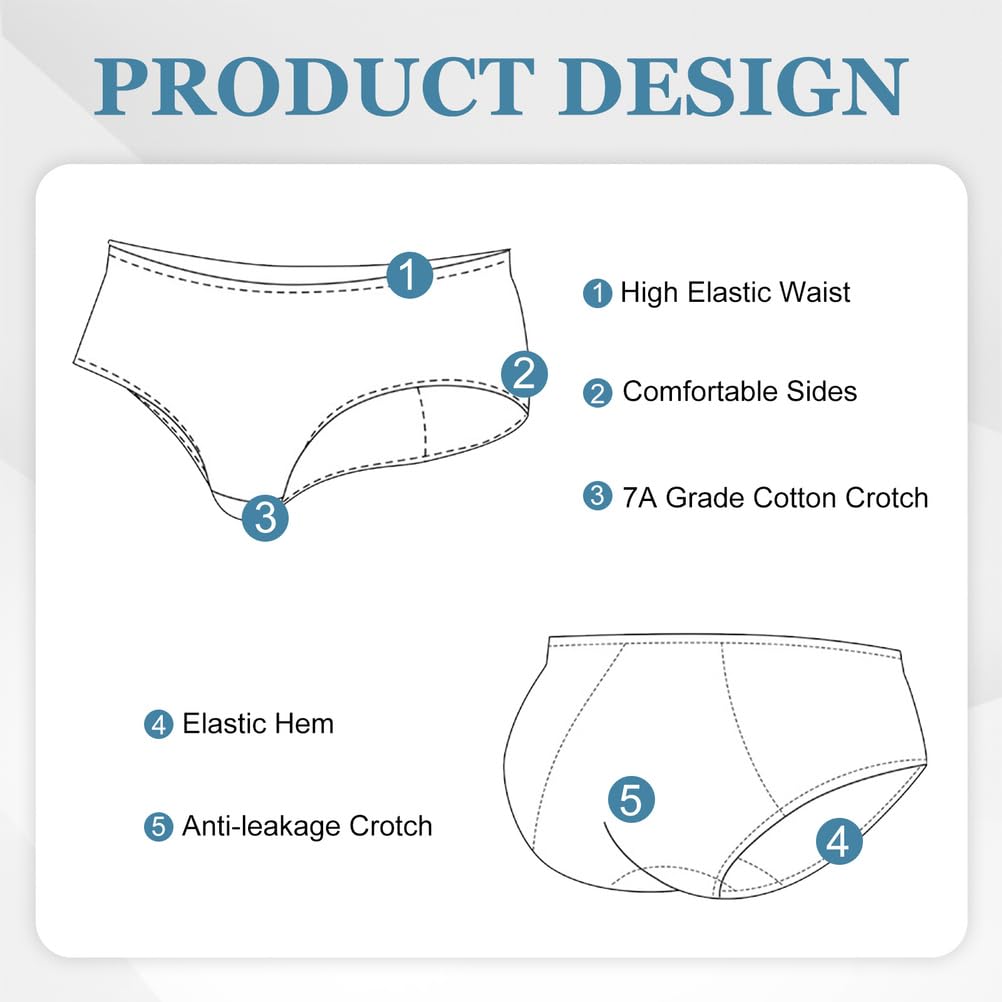 PRODUCT DESIGN

1

2

3

1 High Elastic Waist

2 Comfortable Sides

3 7A Grade Cotton Crotch

4 Elastic Hem

5 Anti-leakage Crotch

5

4